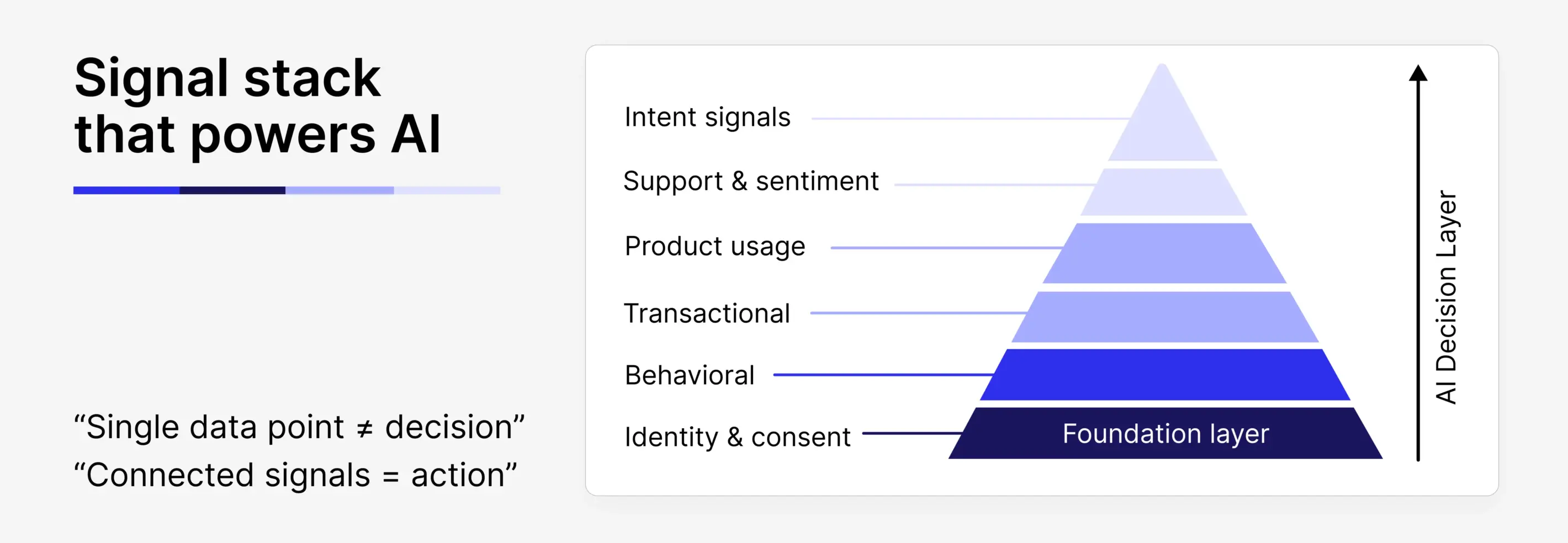 Signal stack that powers AI

“Single data point ≠ decision”
“Connected signals = action”

Intent signals
Support & sentiment
Product usage
Transactional
Behavioral
Identity & consent
Foundation layer

AI Decision Layer